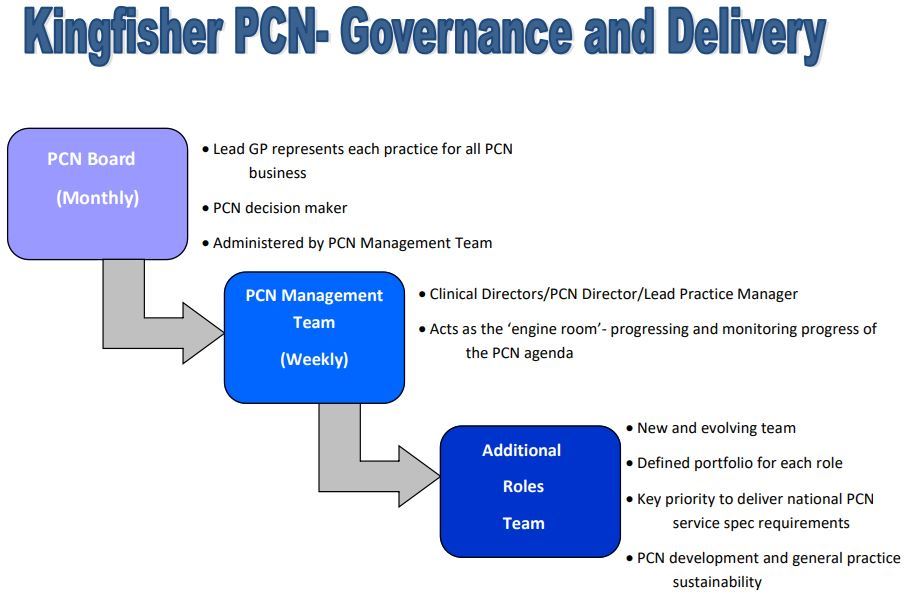 Kingfisher PCN- Governance and Delivery

PCN Board

(Monthly)

• Lead GP represents each practice for all PCN business

• PCN decision maker

• Administered by PCN Management Team

PCN Management Team

(Weekly)

• Clinical Directors/PCN Director/Lead Practice Manager

• Acts as the 'engine room'- progressing and monitoring progress of the PCN agenda

Additional Roles Team

• New and evolving team

• Defined portfolio for each role

• Key priority to deliver national PCN service spec requirements

• PCN development and general practice sustainability